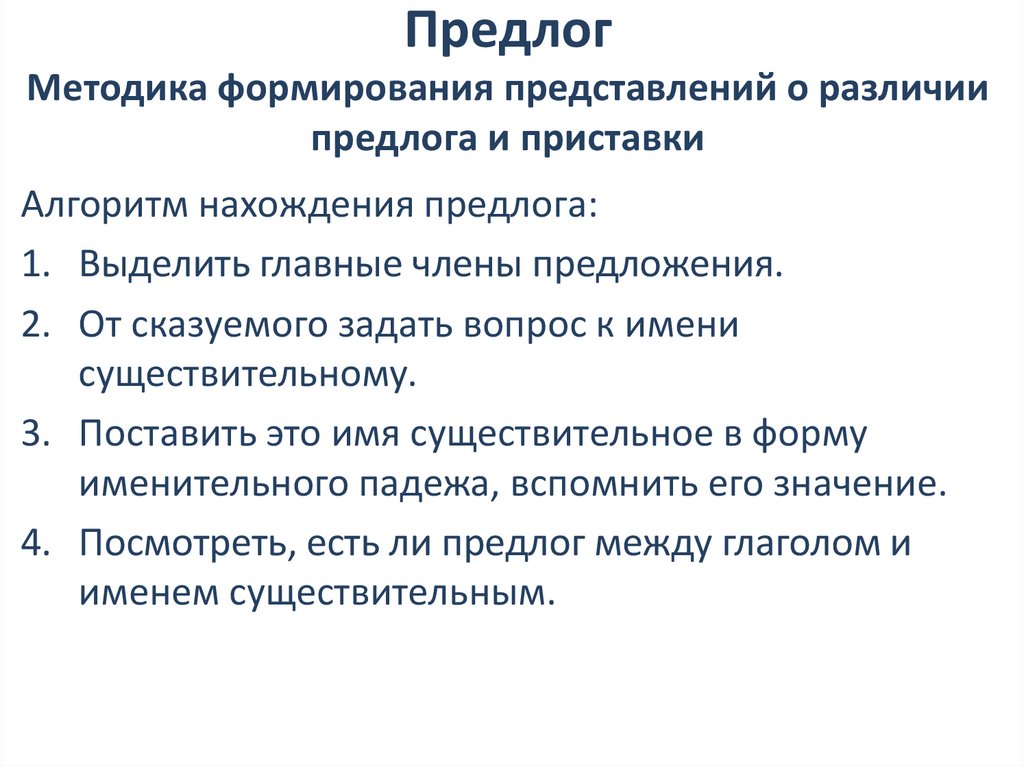 Предлог
Методика формирования представлений о различии предлога и приставки

Алгоритм нахождения предлога:

1. Выделить главные члены предложения.
2. От сказуемого задать вопрос к имени существительному.
3. Поставить это имя существительное в форму именительного падежа, вспомнить его значение.
4. Посмотреть, есть ли предлог между глаголом и именем существительным.